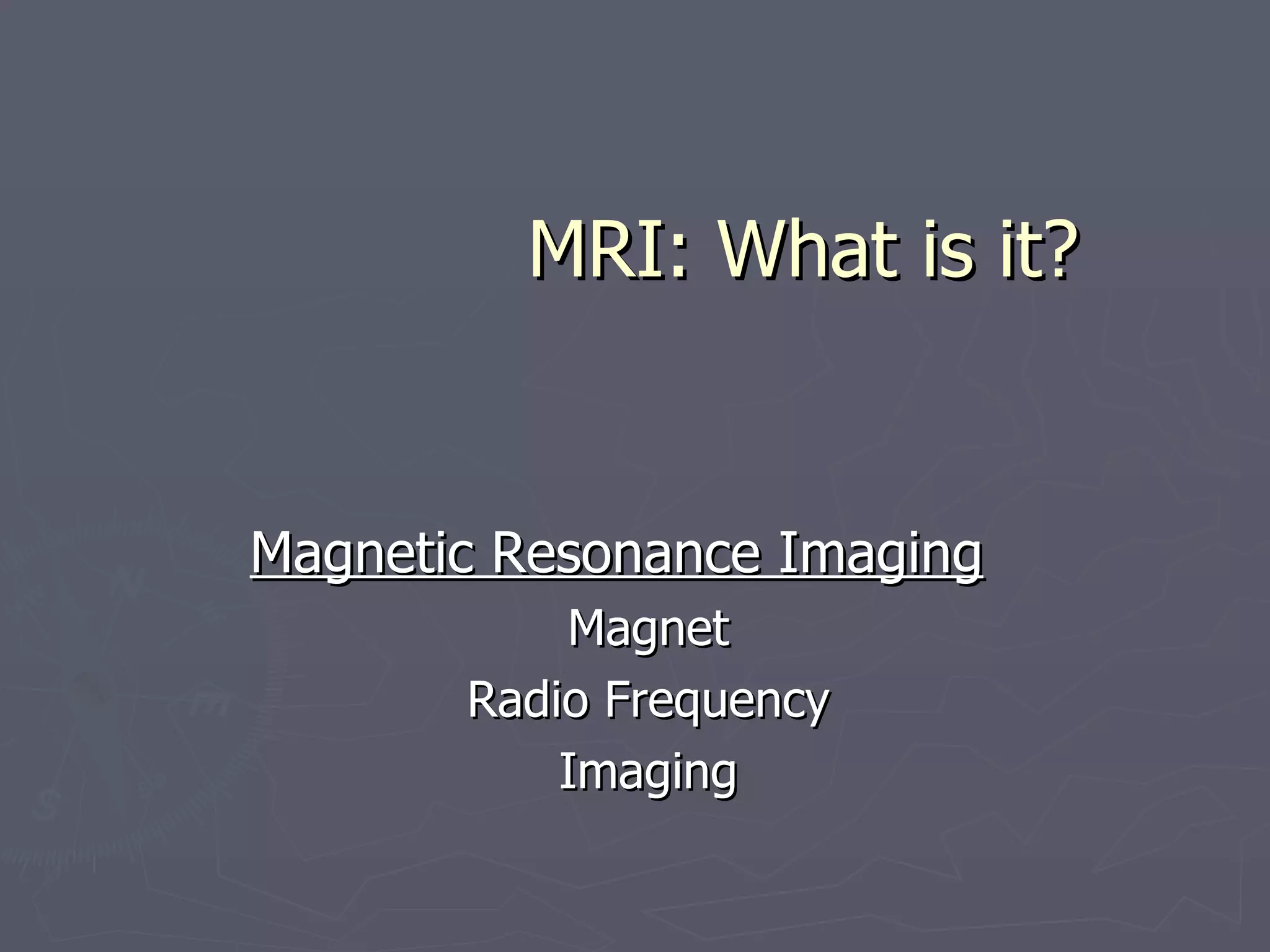 MRI: What is it?

Magnetic Resonance Imaging

Magnet

Radio Frequency

Imaging